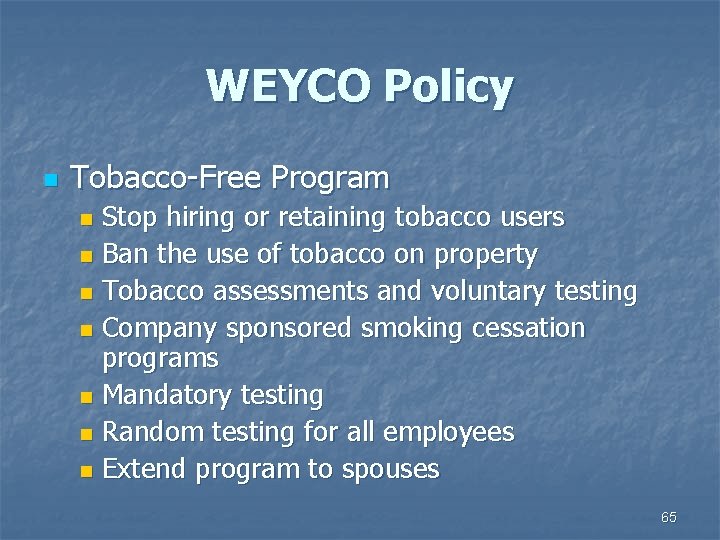 WEYCO Policy

- Tobacco-Free Program
  - Stop hiring or retaining tobacco users
  - Ban the use of tobacco on property
  - Tobacco assessments and voluntary testing
  - Company sponsored smoking cessation programs
  - Mandatory testing
  - Random testing for all employees
  - Extend program to spouses

65